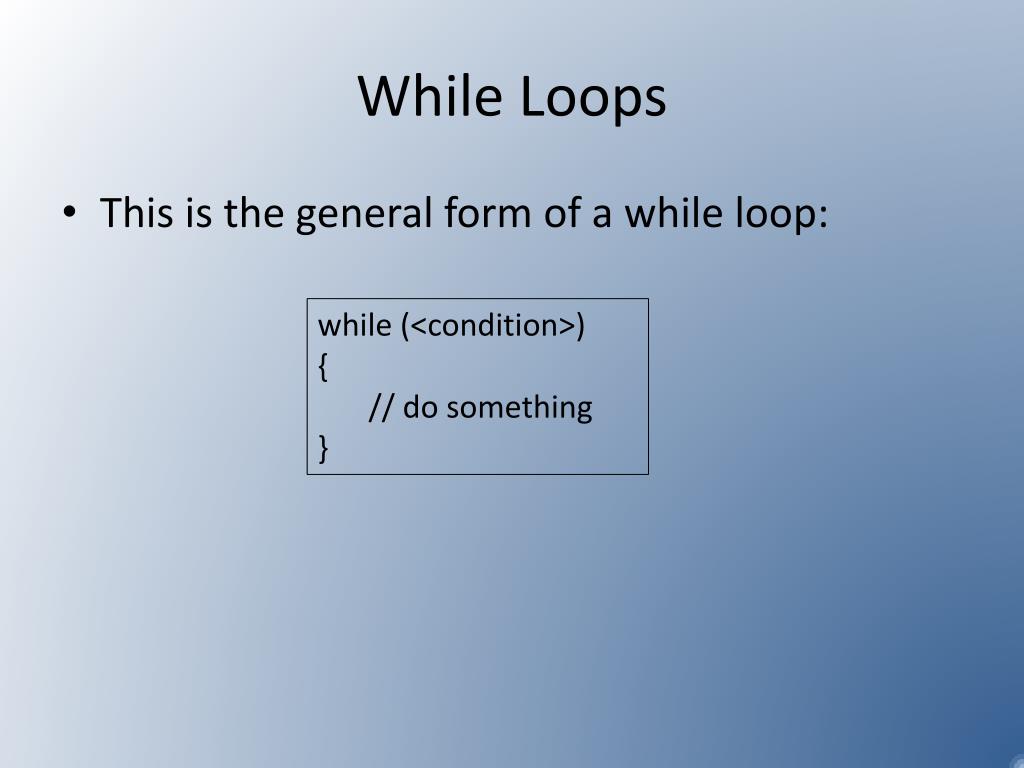 While Loops

• This is the general form of a while loop:

while (<condition>)
{
    // do something
}